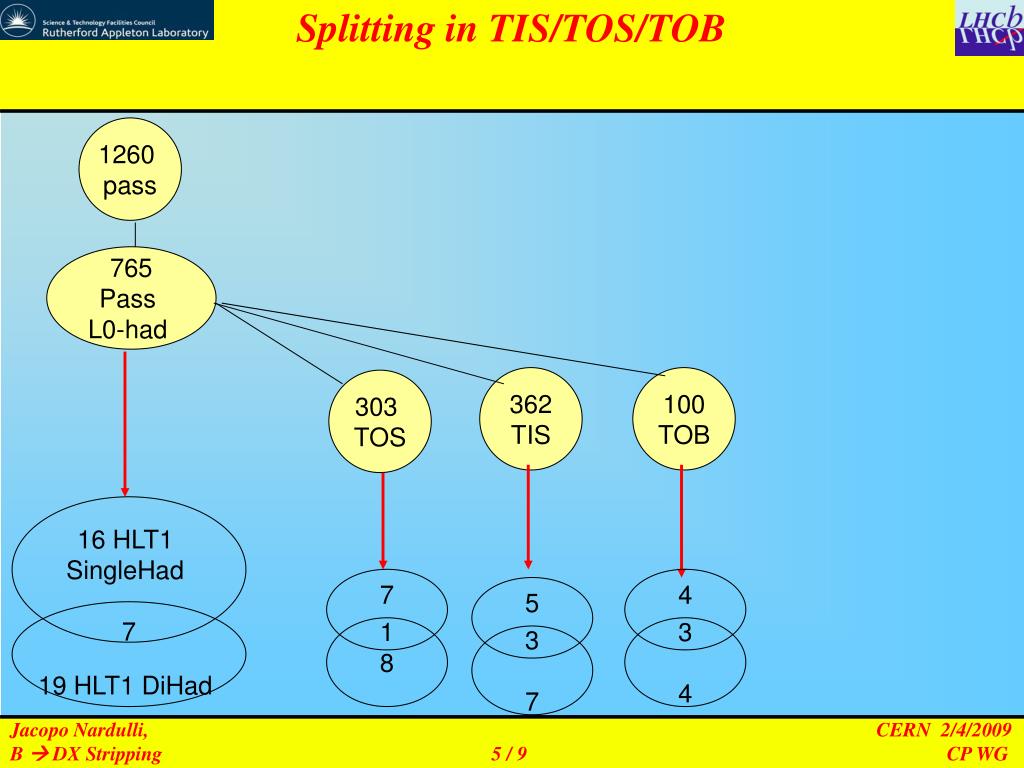 Science & Technology Facilities Council
Rutherford Appleton Laboratory

Splitting in TIS/TOS/TOB

LHCb

1260 pass

765 Pass L0-had

303 TOS

362 TIS

100 TOB

16 HLT1 SingleHad

7

19 HLT1 DiHad

7
1
8

5
3
7

4
3
4

Jacopo Nardulli,
B → DX Stripping

5 / 9

CERN 2/4/2009
CP WG